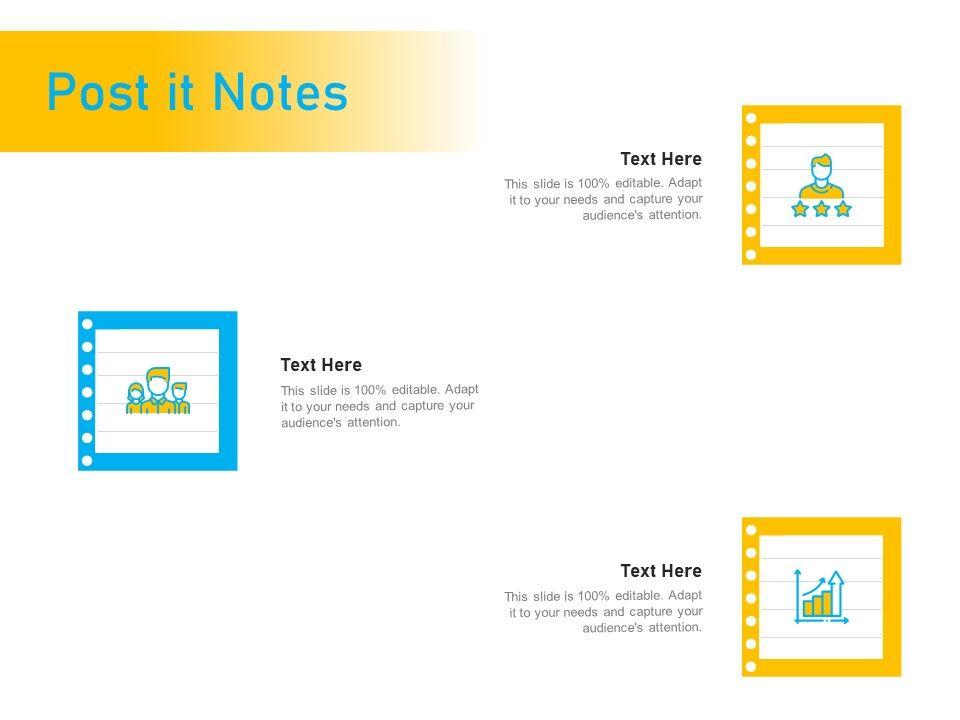 Post it Notes

Text Here
This slide is 100% editable. Adapt it to your needs and capture your audience's attention.

Text Here
This slide is 100% editable. Adapt it to your needs and capture your audience's attention.

Text Here
This slide is 100% editable. Adapt it to your needs and capture your audience's attention.